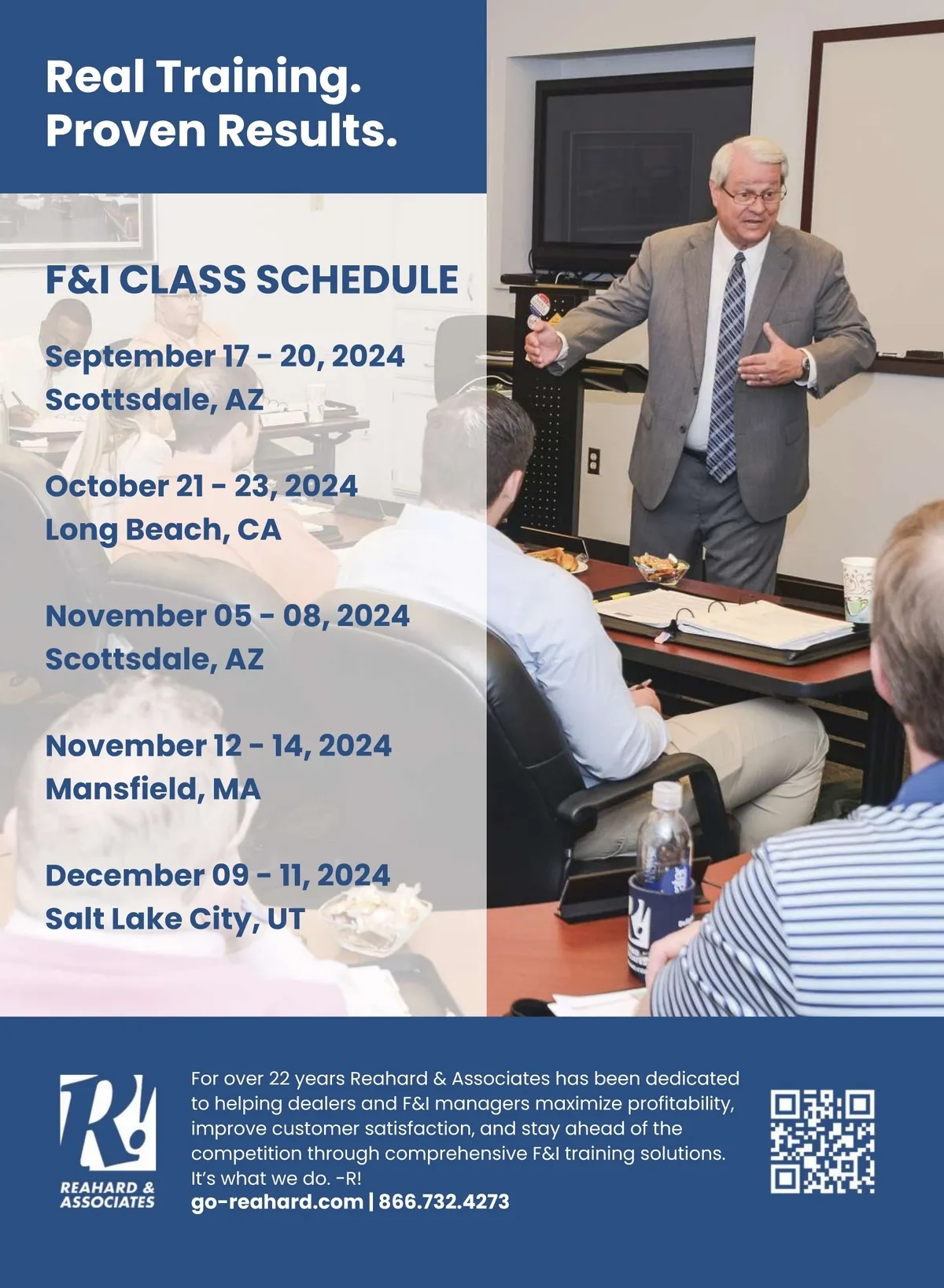 Real Training.
Proven Results.

F&I CLASS SCHEDULE

September 17 - 20, 2024
Scottsdale, AZ

October 21 - 23, 2024
Long Beach, CA

November 05 - 08, 2024
Scottsdale, AZ

November 12 - 14, 2024
Mansfield, MA

December 09 - 11, 2024
Salt Lake City, UT

R!
REAHARD & ASSOCIATES

For over 22 years Reahard & Associates has been dedicated to helping dealers and F&I managers maximize profitability, improve customer satisfaction, and stay ahead of the competition through comprehensive F&I training solutions. It's what we do. -R!
go-reahard.com | 866.732.4273